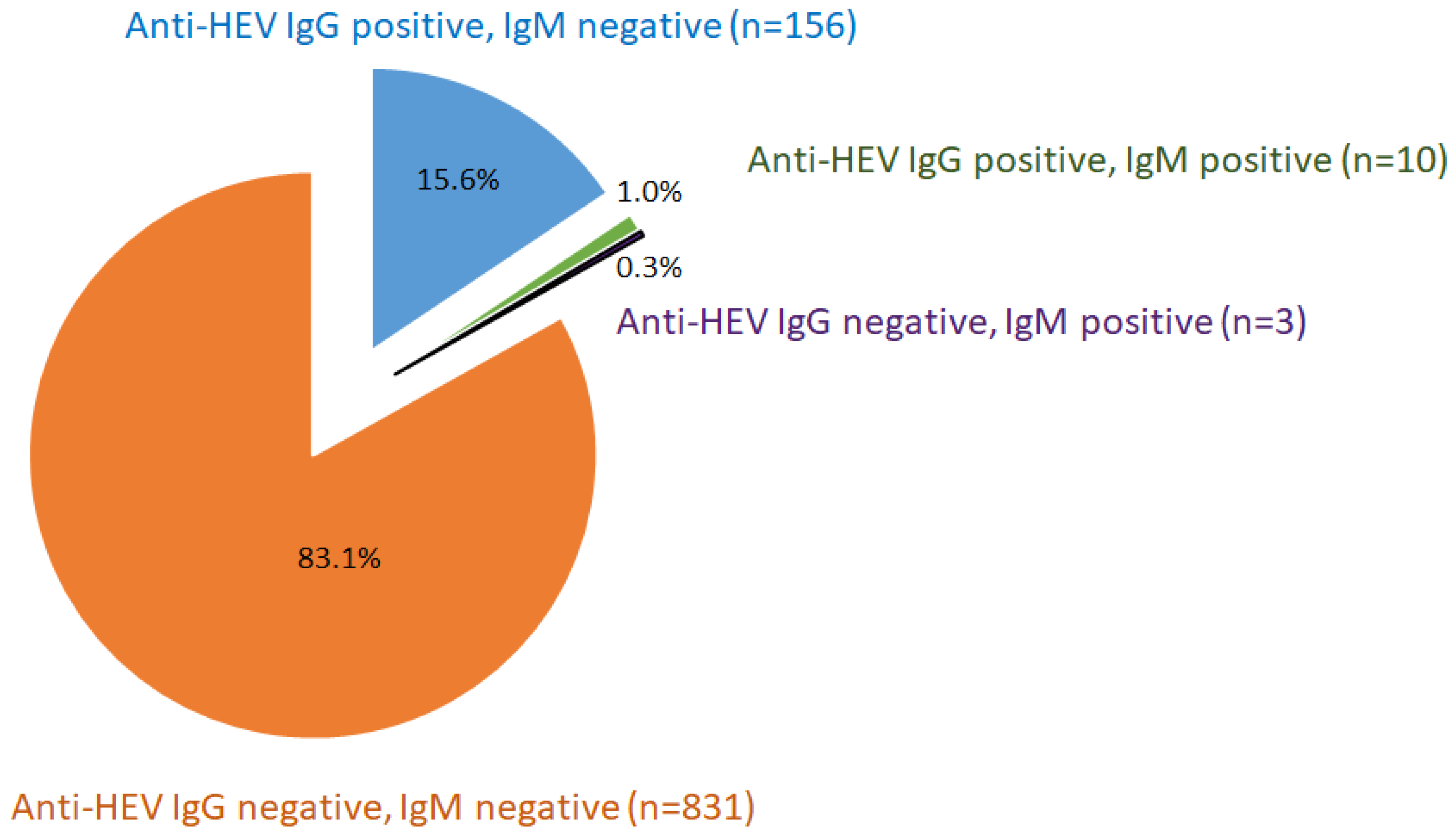 Anti-HEV IgG positive, IgM negative (n=156)

15.6%

Anti-HEV IgG positive, IgM positive (n=10)

1.0%

0.3%

Anti-HEV IgG negative, IgM positive (n=3)

83.1%

Anti-HEV IgG negative, IgM negative (n=831)